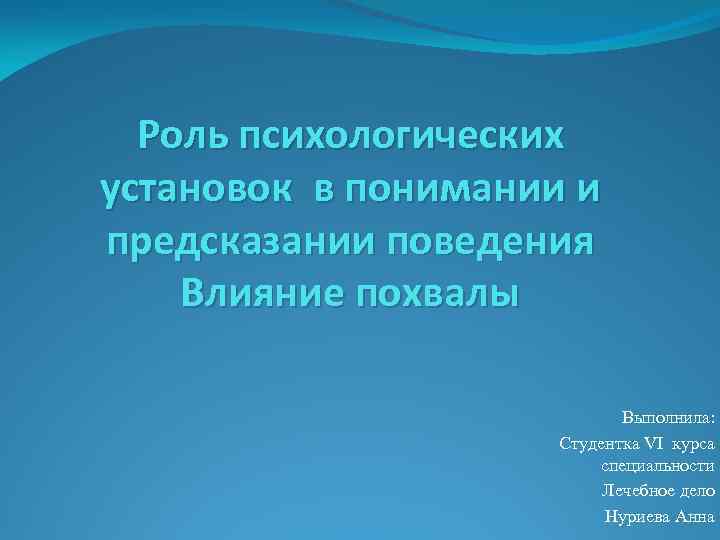 Роль психологических установок в понимании и предсказании поведения
Влияние похвалы

Выполнила:
Студентка VI курса специальности
Лечебное дело
Нуриева Анна